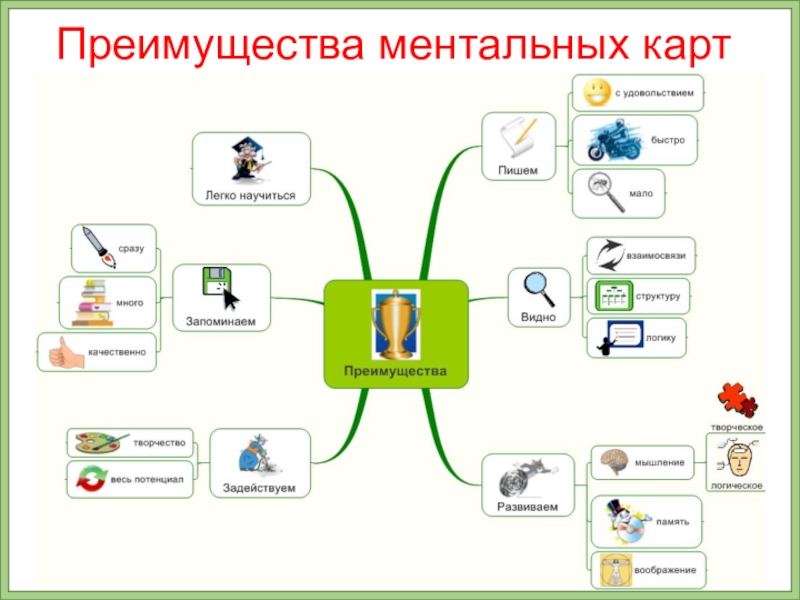 Преимущества ментальных карт

Преимущества

Легко научиться

Запоминаем
сразу
много
качественно

Задействуем
творчество
весь потенциал

Пишем
с удовольствием
быстро
мало

Видно
взаимосвязи
структуру
логику

Развиваем
мышление
творческое
логическое
память
воображение